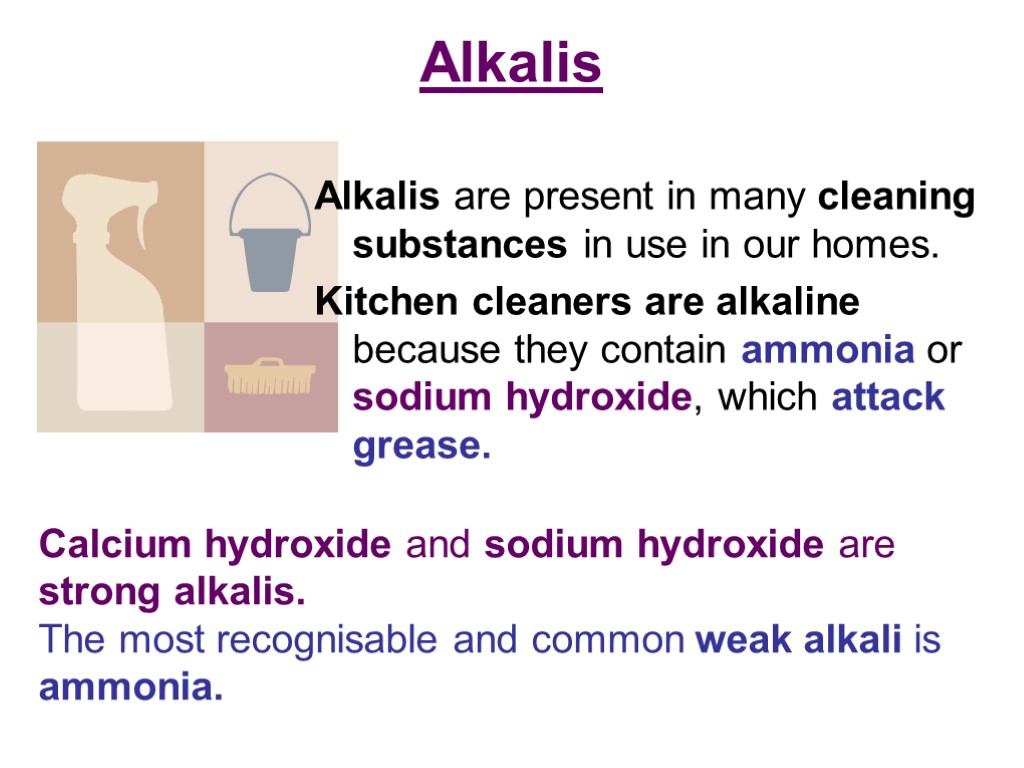 Alkalis

Alkalis are present in many cleaning substances in use in our homes.

Kitchen cleaners are alkaline because they contain ammonia or sodium hydroxide, which attack grease.

Calcium hydroxide and sodium hydroxide are strong alkalis.
The most recognisable and common weak alkali is ammonia.